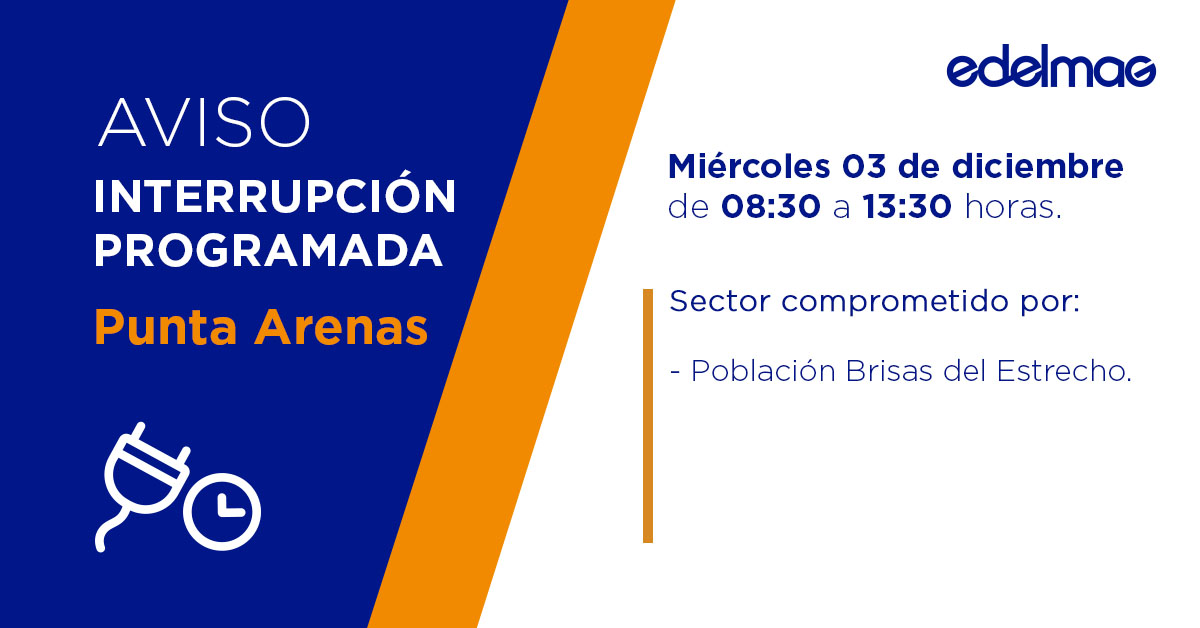 AVISO
INTERRUPCIÓN PROGRAMADA
Punta Arenas

edelmag

Miércoles 03 de diciembre de 08:30 a 13:30 horas.

Sector comprometido por:

- Población Brisas del Estrecho.